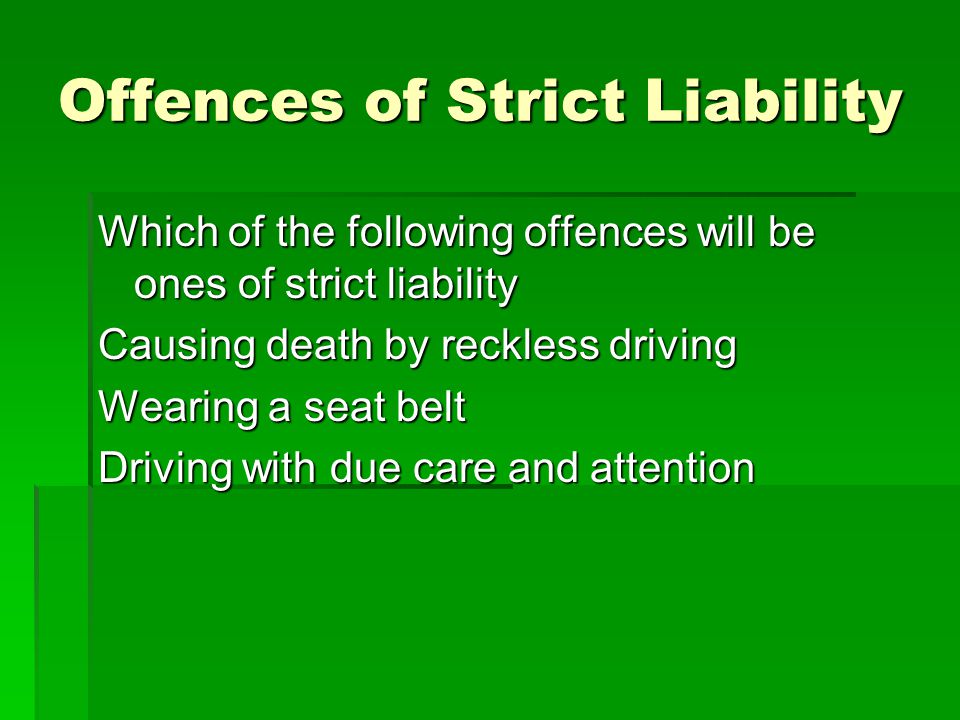 Offences of Strict Liability

Which of the following offences will be ones of strict liability

Causing death by reckless driving

Wearing a seat belt

Driving with due care and attention